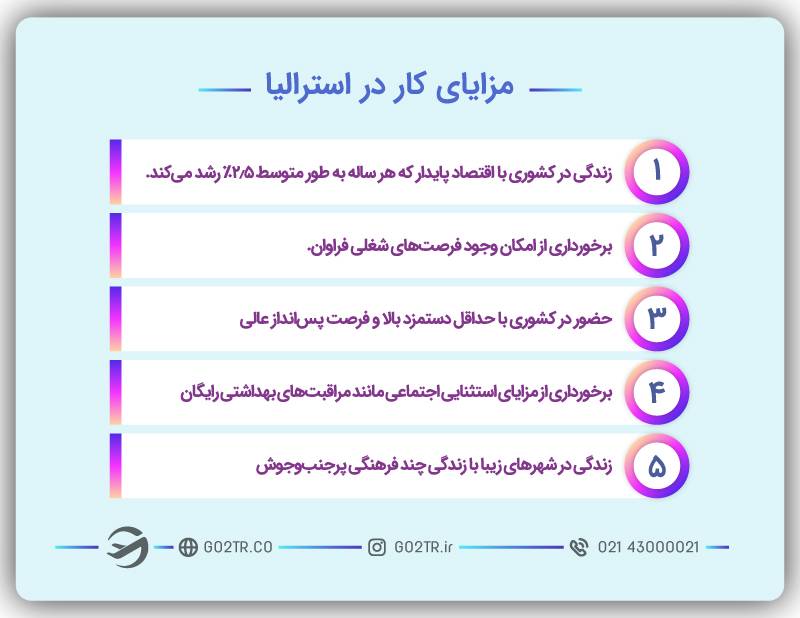 مزایای کار در استرالیا

۱
زندگی در کشوری با اقتصاد پایدار که هر ساله به طور متوسط ۲/۵٪ رشد می‌کند.

۲
برخورداری از امکان وجود فرصت‌های شغلی فراوان.

۳
حضور در کشوری با حداقل دستمزد بالا و فرصت پس‌انداز عالی

۴
برخورداری از مزایای استثنایی اجتماعی مانند مراقبت‌های بهداشتی رایگان

۵
زندگی در شهرهای زیبا با زندگی چند فرهنگی پرجنب‌وجوش

GO2TR.CO
GO2TR.ir
021 43000021